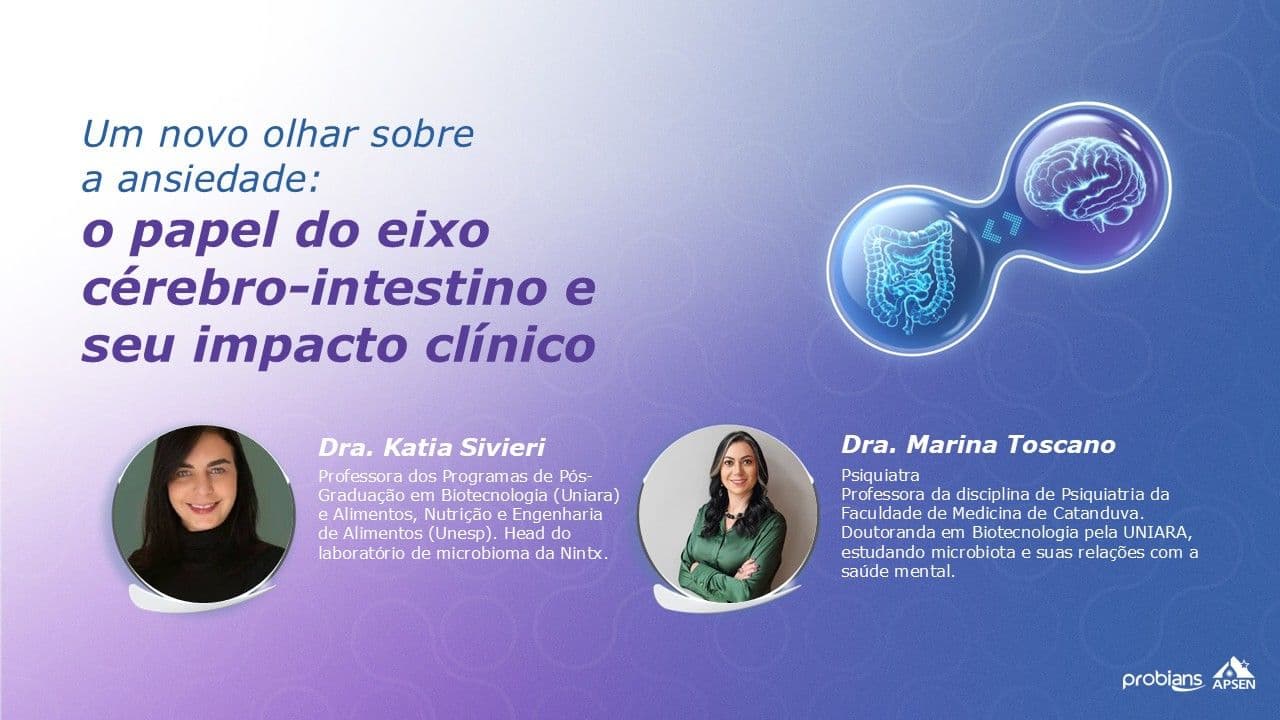 Um novo olhar sobre a ansiedade:
o papel do eixo cérebro-intestino e seu impacto clínico

Dra. Katia Sivieri
Professora dos Programas de Pós-Graduação em Biotecnologia (Uniara) e Alimentos, Nutrição e Engenharia de Alimentos (Unesp). Head do laboratório de microbioma da Nintx.

Dra. Marina Toscano
Psiquiatra
Professora da disciplina de Psiquiatria da Faculdade de Medicina de Catanduva. Doutoranda em Biotecnologia pela UNIARA, estudando microbiota e suas relações com a saúde mental.

probians APSEN